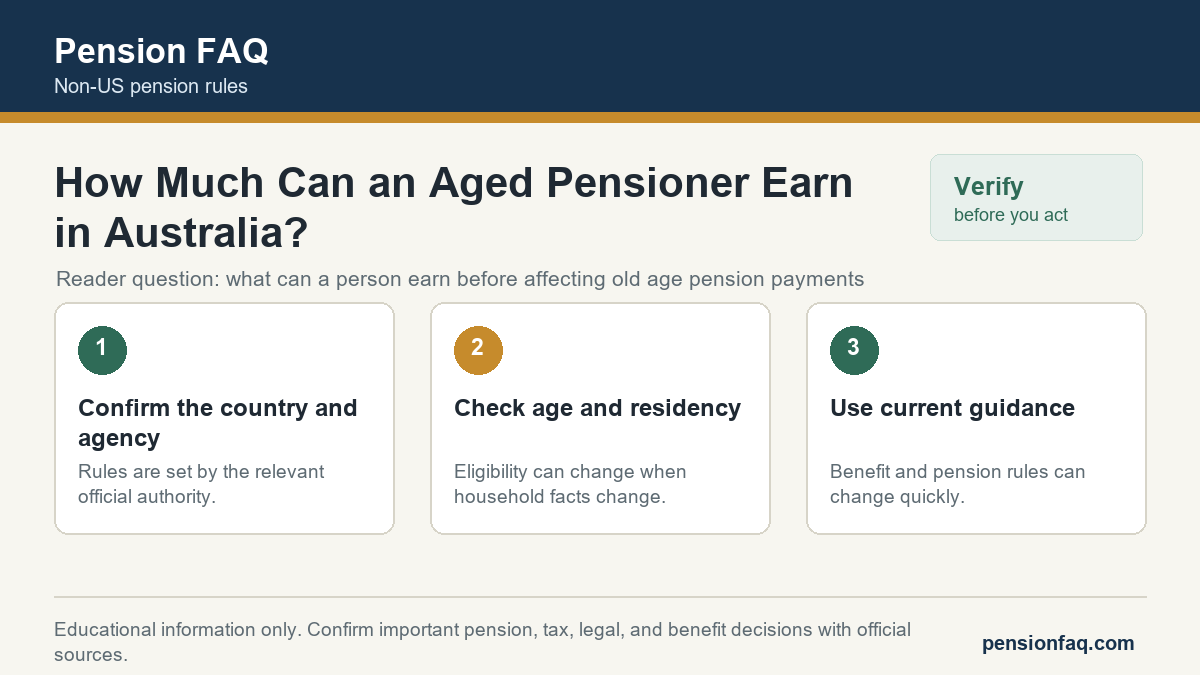 Pension FAQ
Non-US pension rules

How Much Can an Aged Pensioner Earn in Australia?

Verify
before you act

Reader question: what can a person earn before affecting old age pension payments

1
Confirm the country and agency
Rules are set by the relevant official authority.

2
Check age and residency
Eligibility can change when household facts change.

3
Use current guidance
Benefit and pension rules can change quickly.

Educational information only. Confirm important pension, tax, legal, and benefit decisions with official sources.

pensionfaq.com